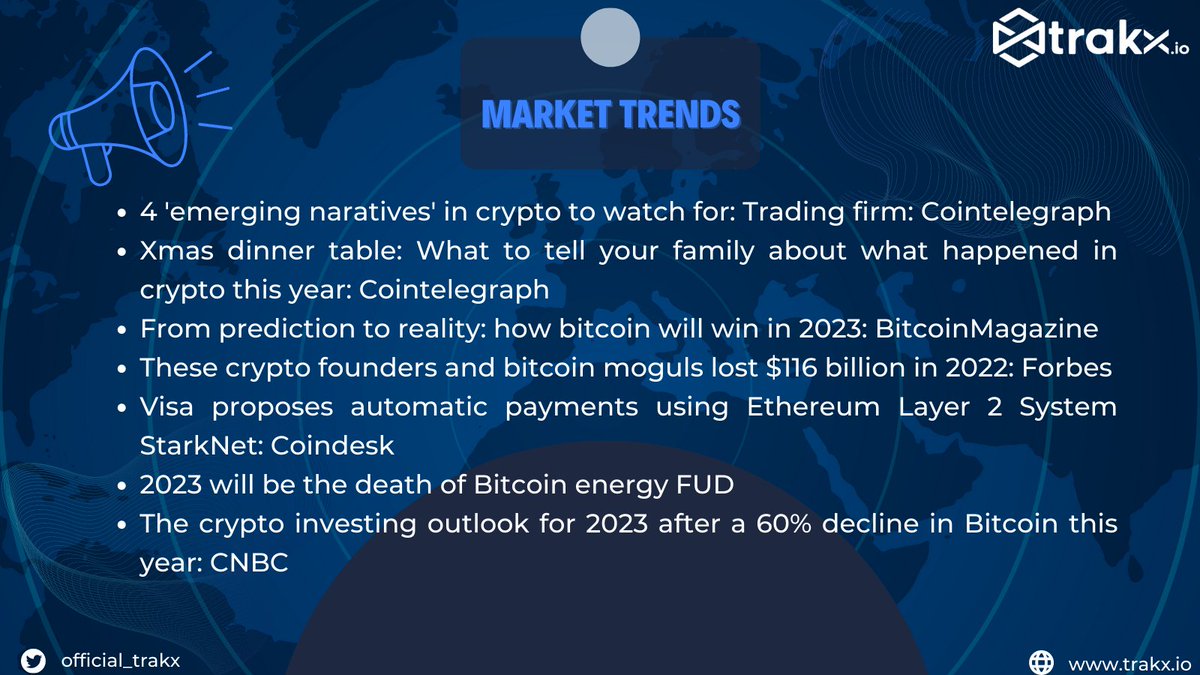 trakx.io

MARKET TRENDS

- 4 'emerging naratives' in crypto to watch for: Trading firm: Cointelegraph
- Xmas dinner table: What to tell your family about what happened in crypto this year: Cointelegraph
- From prediction to reality: how bitcoin will win in 2023: BitcoinMagazine
- These crypto founders and bitcoin moguls lost \$116 billion in 2022: Forbes
- Visa proposes automatic payments using Ethereum Layer 2 System StarkNet: Coindesk
- 2023 will be the death of Bitcoin energy FUD
- The crypto investing outlook for 2023 after a 60% decline in Bitcoin this year: CNBC

official_trakx

www.trakx.io